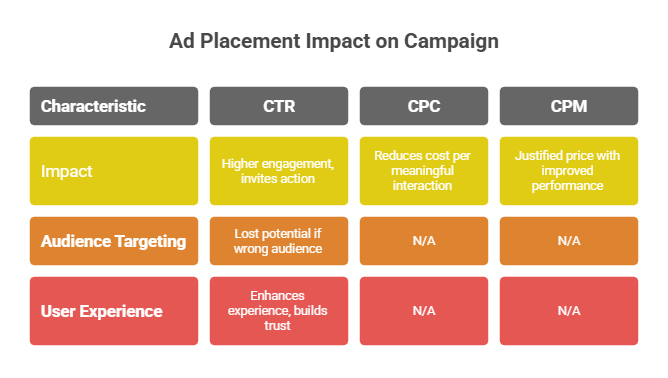 Ad Placement Impact on Campaign

| Characteristic | CTR | CPC | CPM |
|---|---|---|---|
| Impact | Higher engagement, invites action | Reduces cost per meaningful interaction | Justified price with improved performance |
| Audience Targeting | Lost potential if wrong audience | N/A | N/A |
| User Experience | Enhances experience, builds trust | N/A | N/A |